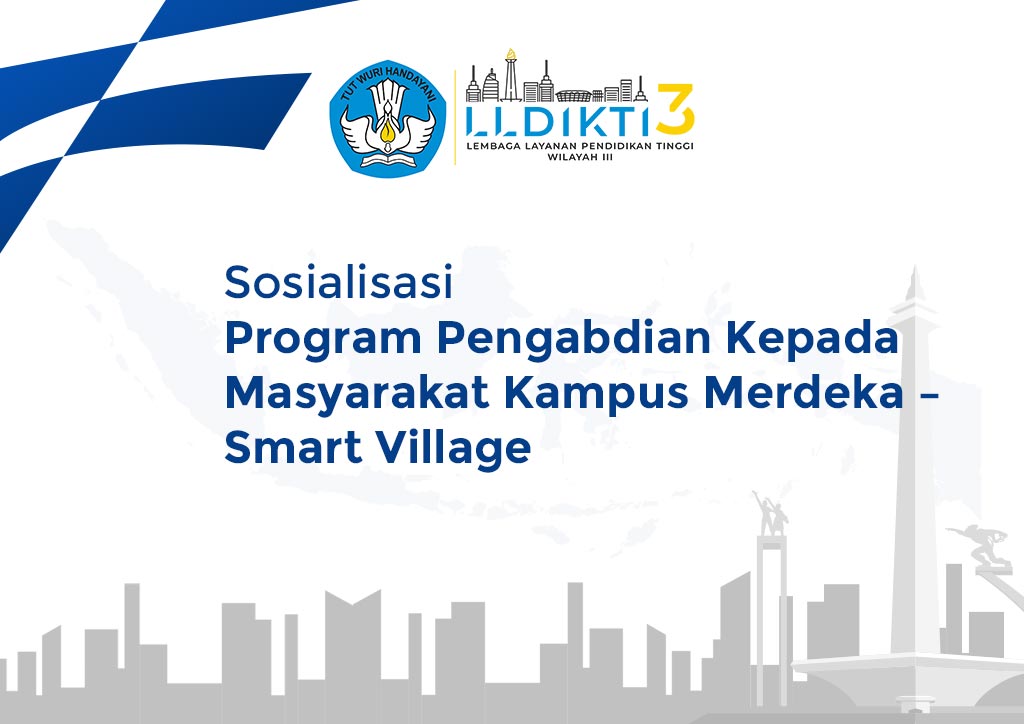 TUT WURI HANDAYANI

LLDIKTI3
LEMBAGA LAYANAN PENDIDIKAN TINGGI
WILAYAH III

Sosialisasi
Program Pengabdian Kepada Masyarakat Kampus Merdeka – Smart Village